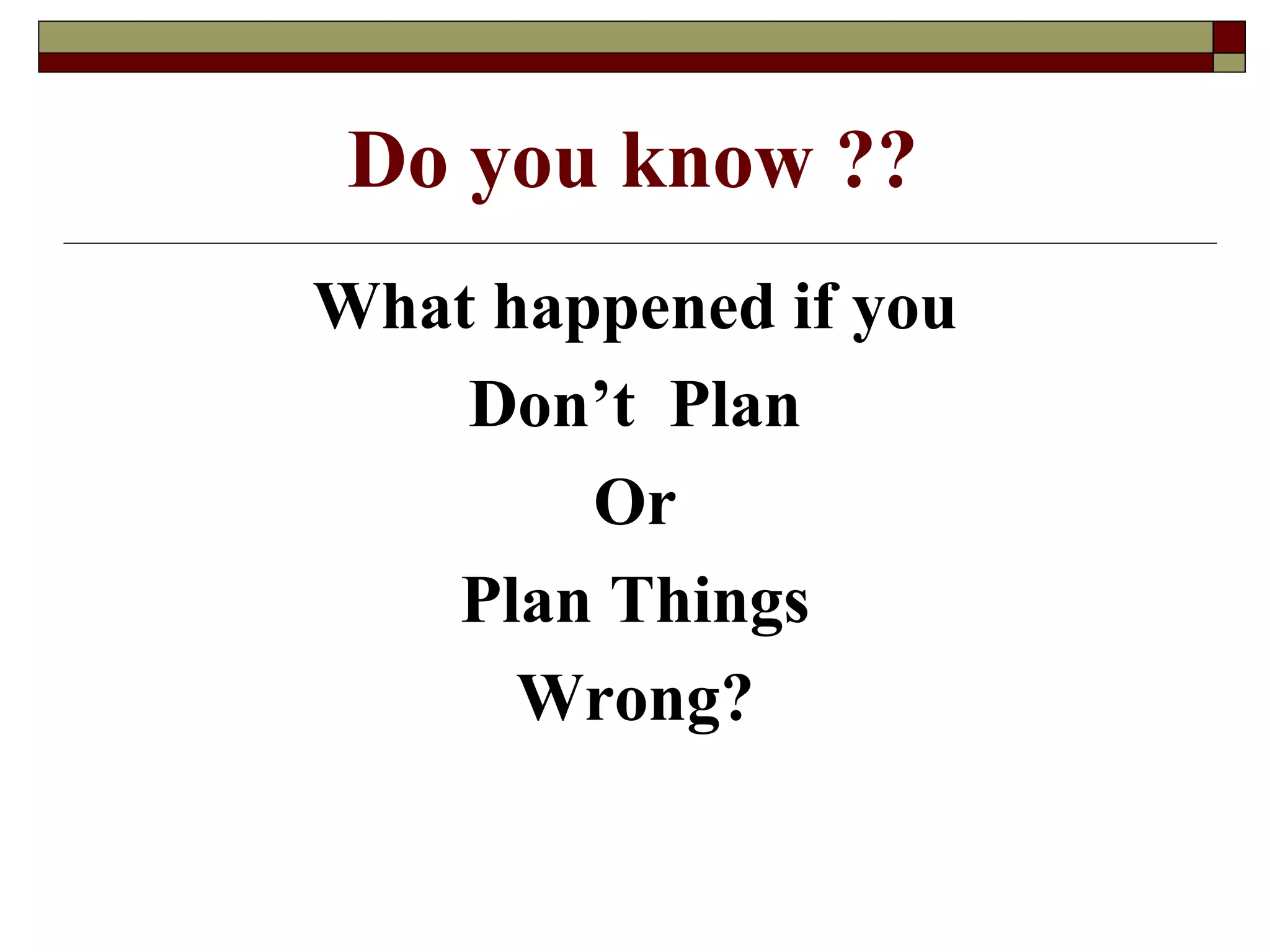 Do you know ??

What happened if you
Don’t  Plan
Or
Plan Things
Wrong?